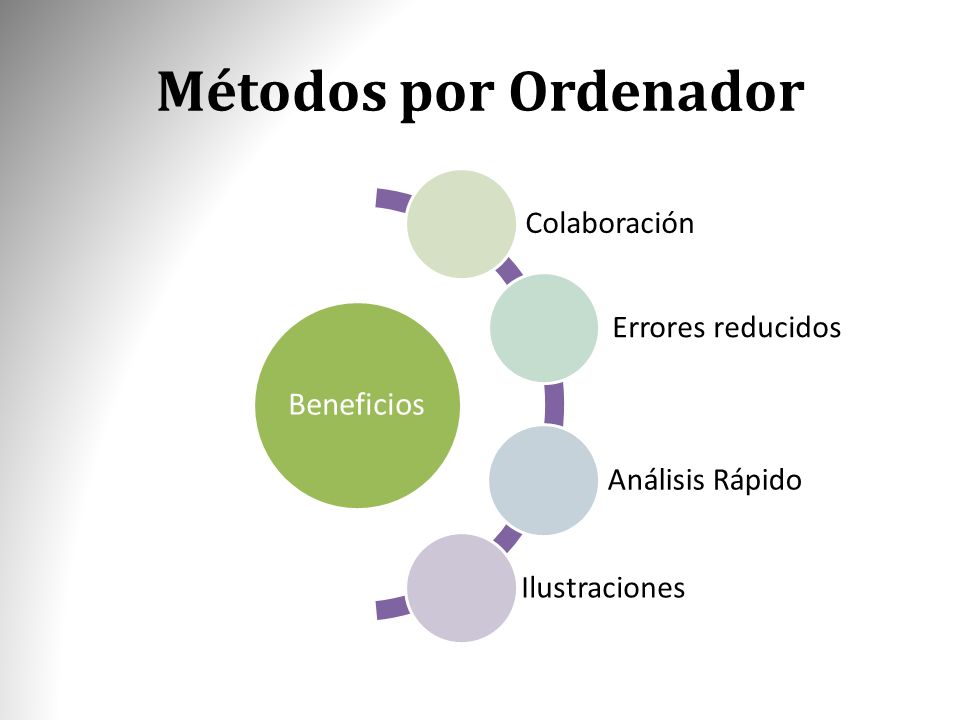 Métodos por Ordenador

Beneficios

Colaboración

Errores reducidos

Análisis Rápido

Ilustraciones